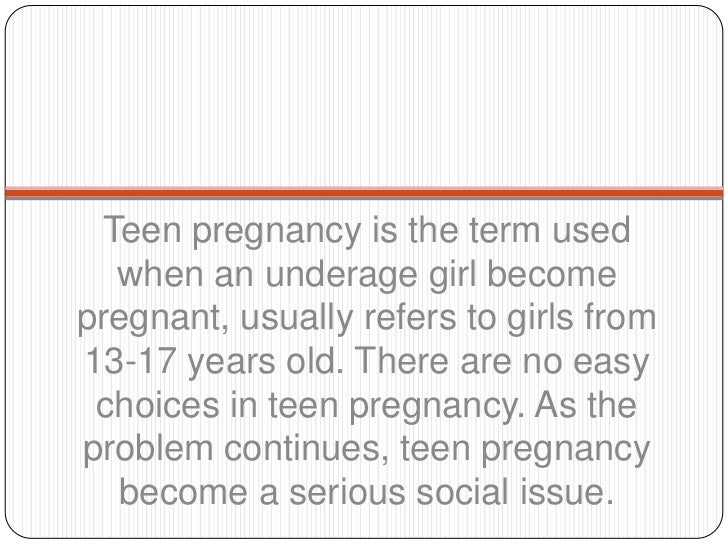 Teen pregnancy is the term used when an underage girl become pregnant, usually refers to girls from 13-17 years old. There are no easy choices in teen pregnancy. As the problem continues, teen pregnancy become a serious social issue.